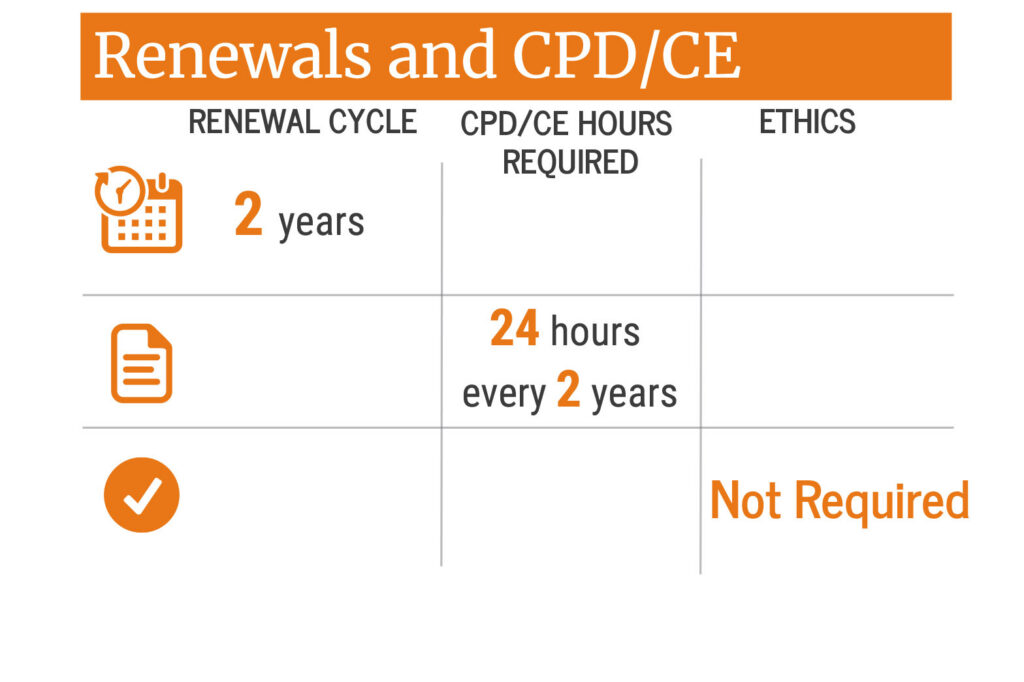 Renewals and CPD/CE

| RENEWAL CYCLE | CPD/CE HOURS REQUIRED | ETHICS |
|---|---|---|
| 2 years | | |
| | 24 hours every 2 years | |
| | | Not Required |